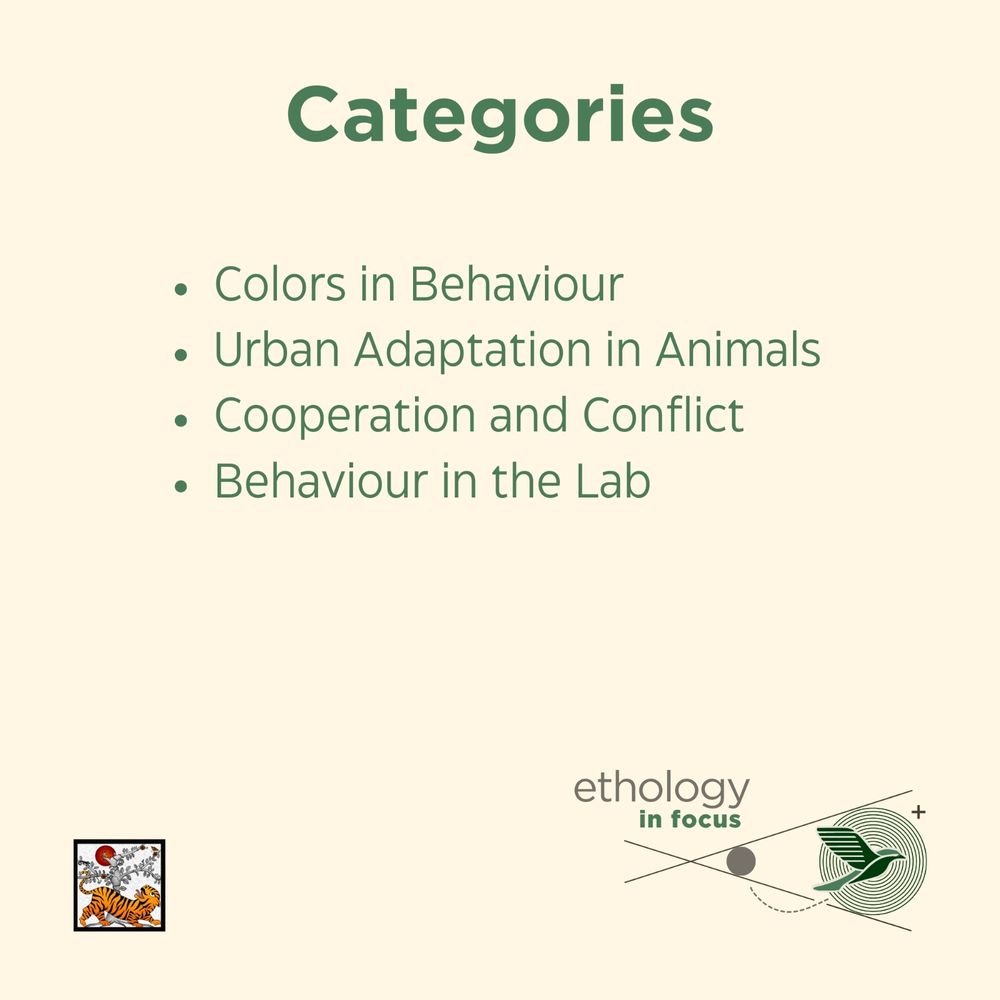 Categories

- Colors in Behaviour
- Urban Adaptation in Animals
- Cooperation and Conflict
- Behaviour in the Lab

ethology
in focus